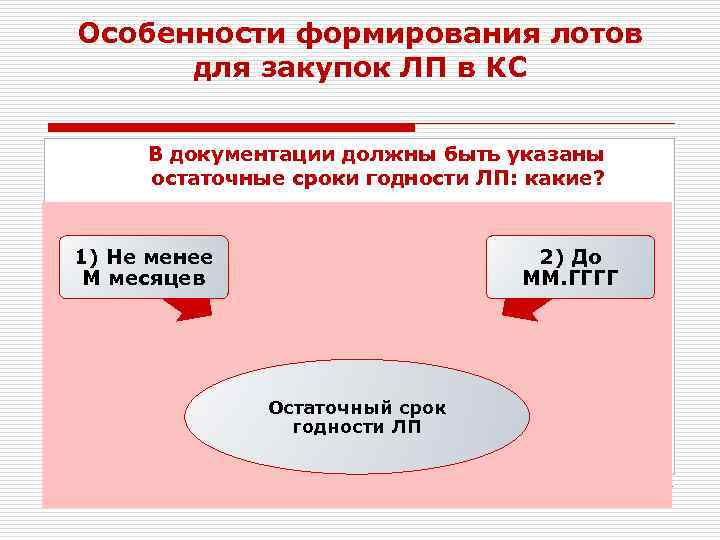 Особенности формирования лотов для закупок ЛП в КС

В документации должны быть указаны остаточные сроки годности ЛП: какие?

1) Не менее М месяцев

2) До ММ.ГГГГ

Остаточный срок годности ЛП